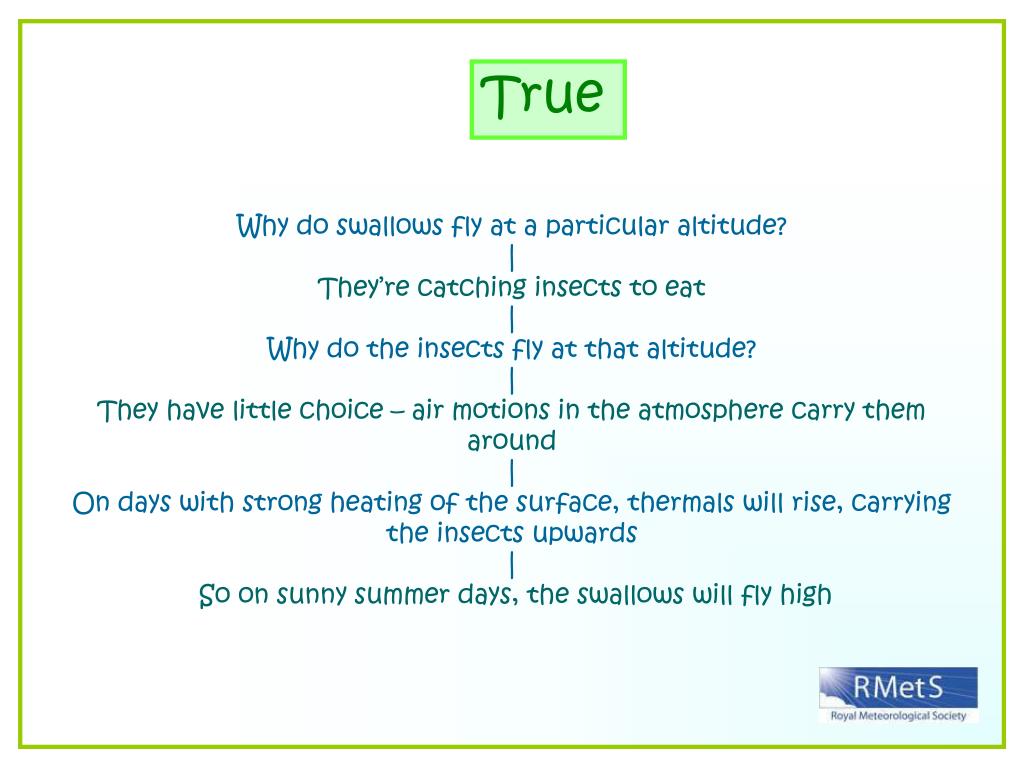 True

Why do swallows fly at a particular altitude?
|
They're catching insects to eat
|
Why do the insects fly at that altitude?
|
They have little choice – air motions in the atmosphere carry them around
|
On days with strong heating of the surface, thermals will rise, carrying the insects upwards
|
So on sunny summer days, the swallows will fly high

RMetS
Royal Meteorological Society